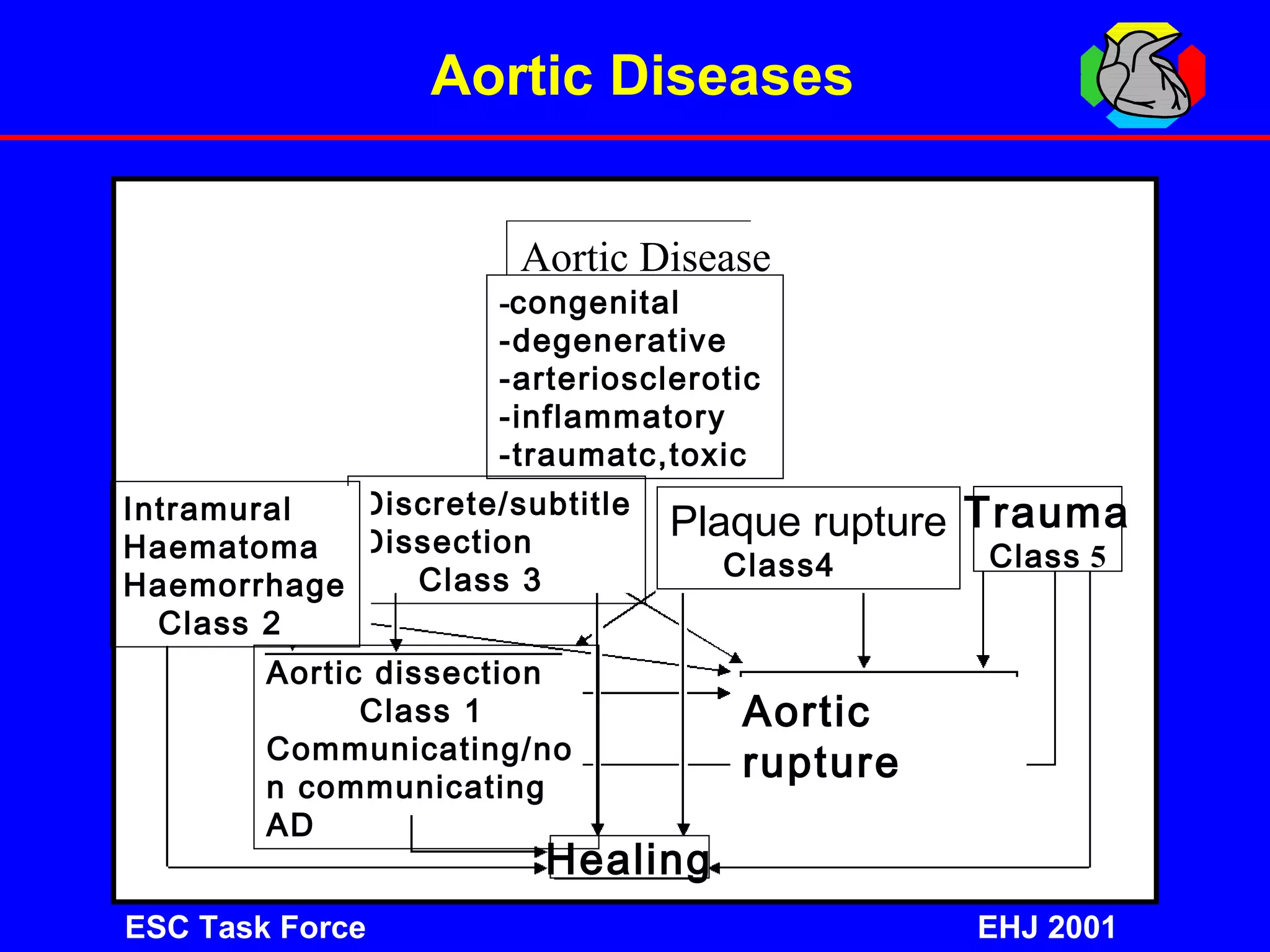 Aortic Diseases

Aortic Disease

-congenital
-degenerative
-arteriosclerotic
-inflammatory
-traumatc,toxic

Intramural Haematoma Haemorrhage Class 2

Discrete/subtitle Dissection Class 3

Plaque rupture Class4

Trauma Class 5

Aortic dissection Class 1 Communicating/non communicating AD

Aortic rupture

Healing

ESC Task Force

EHJ 2001